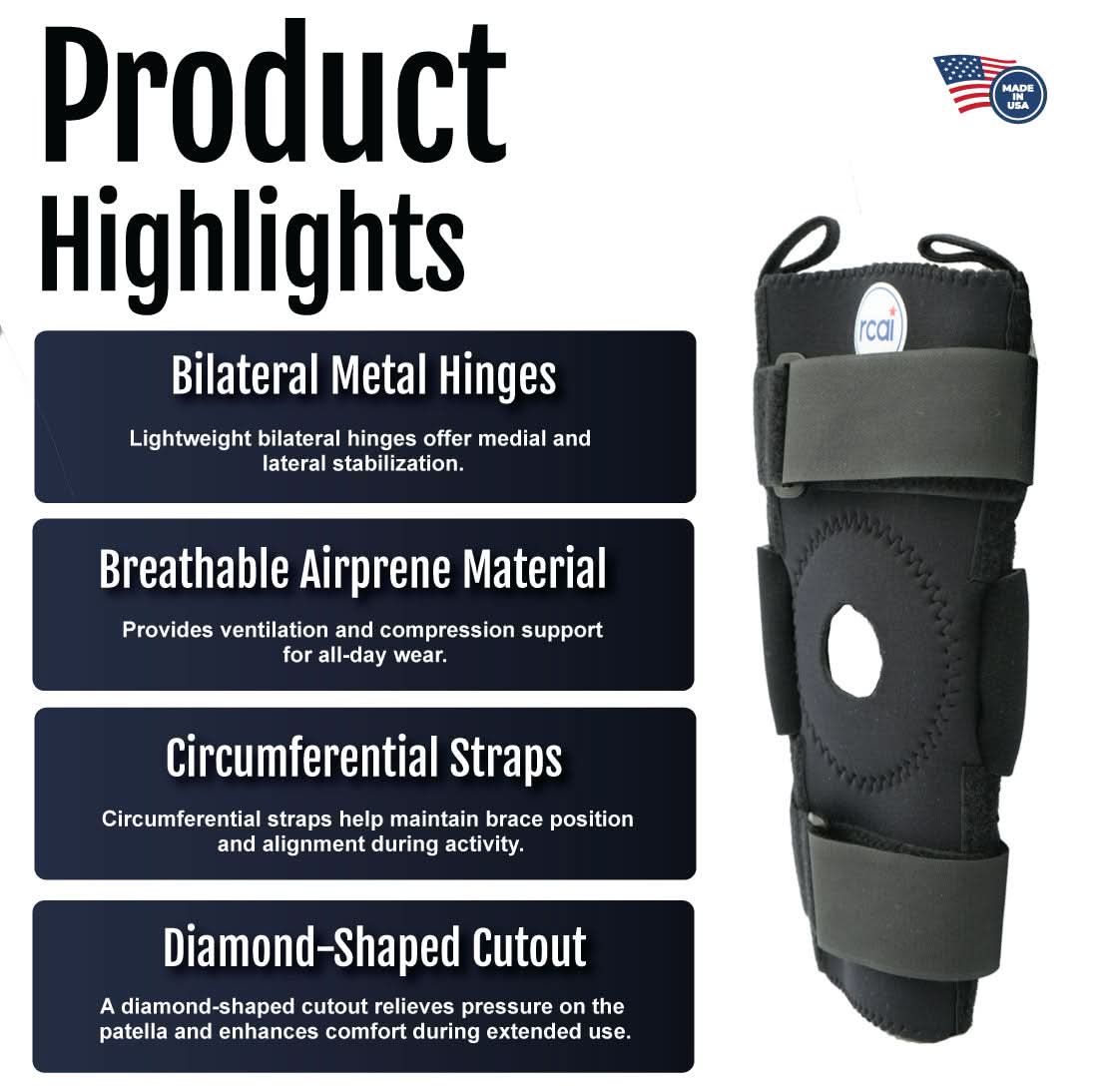 Product Highlights

MADE IN USA

rcai

Bilateral Metal Hinges

Lightweight bilateral hinges offer medial and lateral stabilization.

Breathable Airprene Material

Provides ventilation and compression support for all-day wear.

Circumferential Straps

Circumferential straps help maintain brace position and alignment during activity.

Diamond-Shaped Cutout

A diamond-shaped cutout relieves pressure on the patella and enhances comfort during extended use.